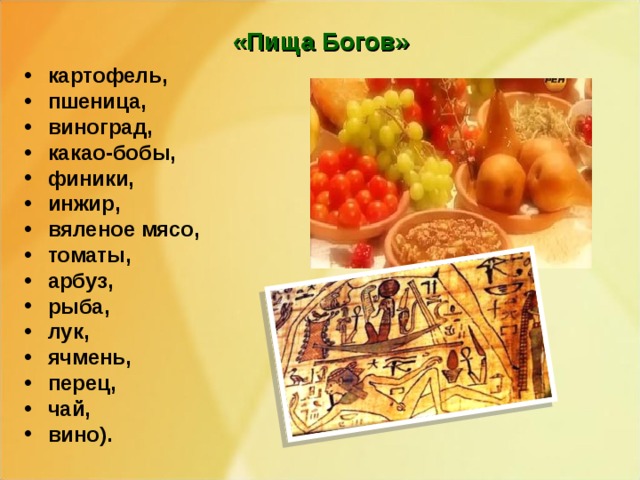 «Пища Богов»

• картофель,
• пшеница,
• виноград,
• какао-бобы,
• финики,
• инжир,
• вяленое мясо,
• томаты,
• арбуз,
• рыба,
• лук,
• ячмень,
• перец,
• чай,
• вино).

РЕН